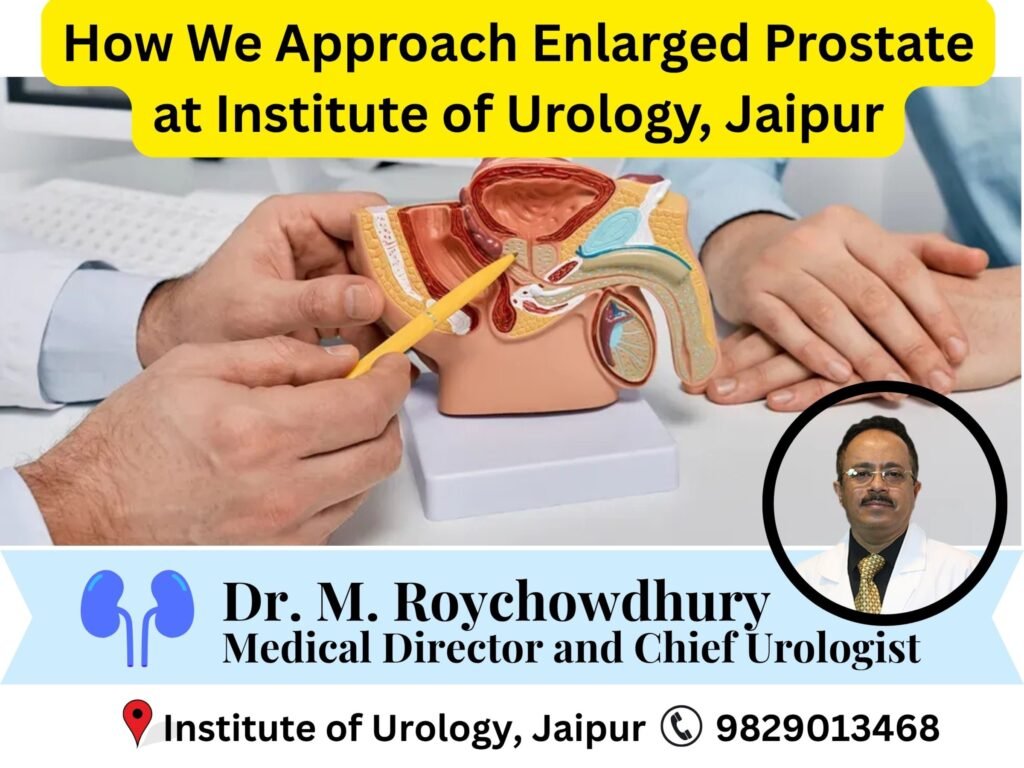 How We Approach Enlarged Prostate at Institute of Urology, Jaipur

Dr. M. Roychowdhury
Medical Director and Chief Urologist

Institute of Urology, Jaipur 9829013468